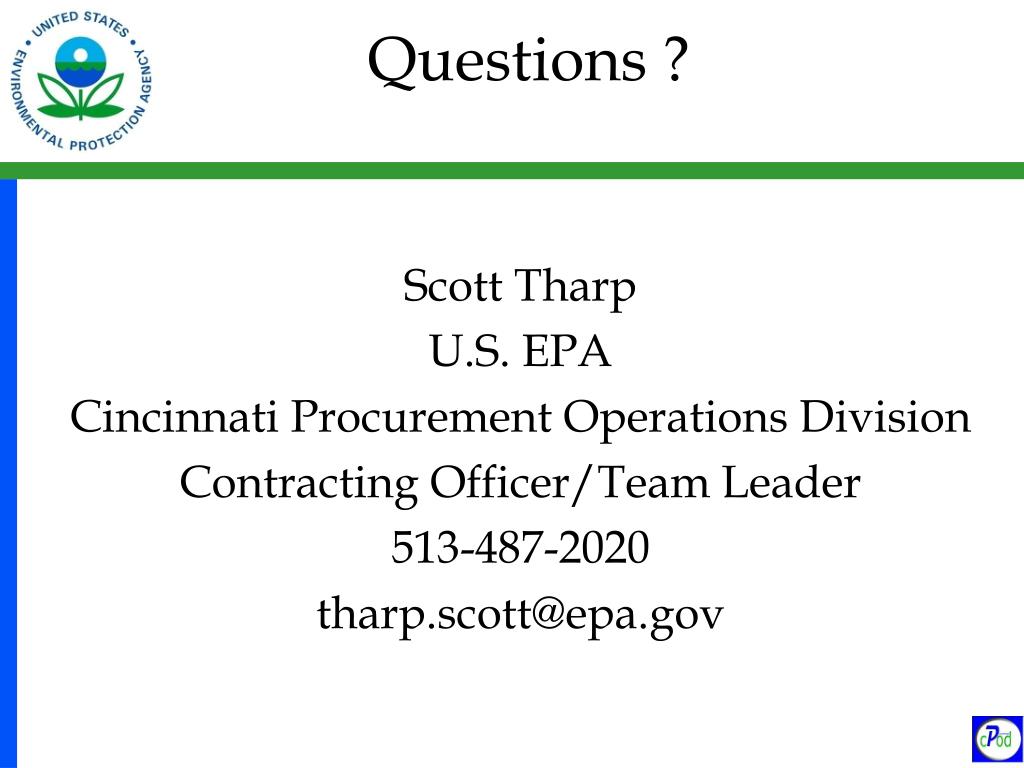 UNITED STATES ENVIRONMENTAL PROTECTION AGENCY

Questions ?

Scott Tharp
U.S. EPA
Cincinnati Procurement Operations Division
Contracting Officer/Team Leader
513-487-2020
tharp.scott@epa.gov

cPod